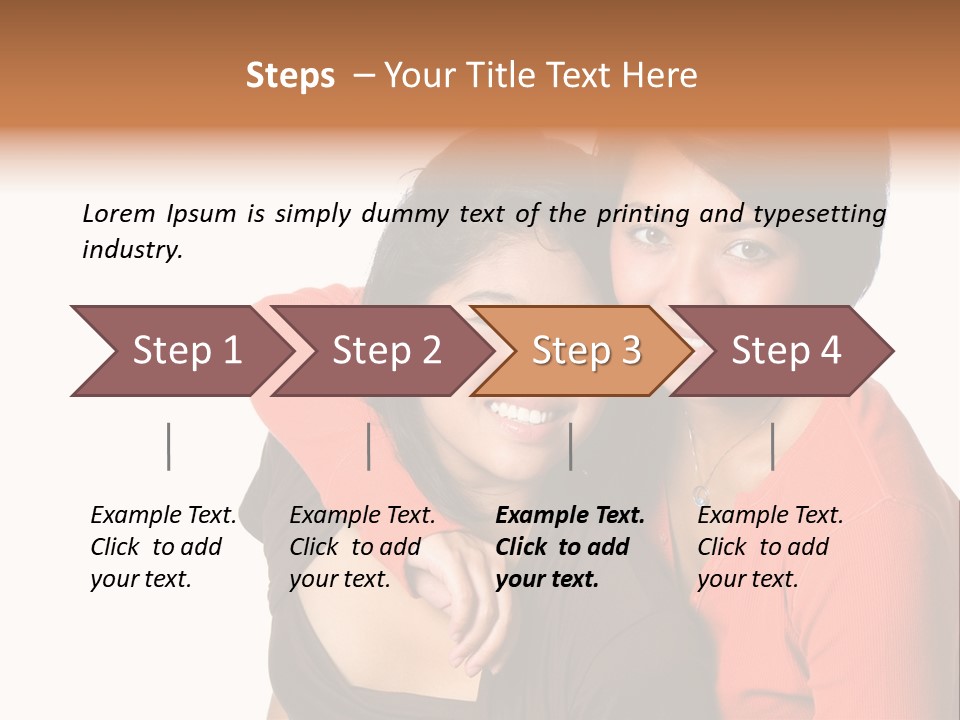 Steps – Your Title Text Here

Lorem Ipsum is simply dummy text of the printing and typesetting industry.

Step 1

Step 2

Step 3

Step 4

Example Text. Click to add your text.

Example Text. Click to add your text.

Example Text. Click to add your text.

Example Text. Click to add your text.